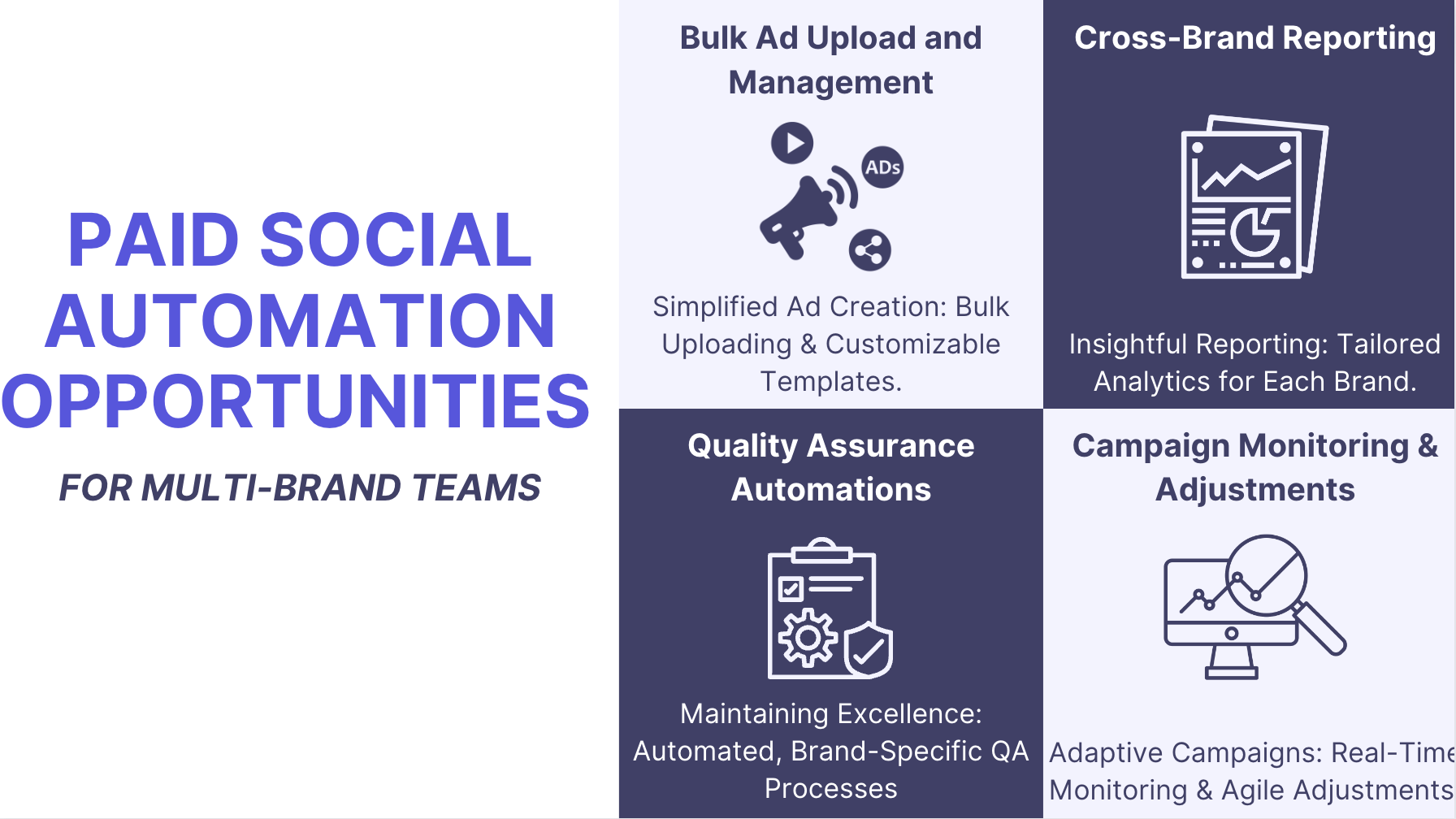 PAID SOCIAL AUTOMATION OPPORTUNITIES

FOR MULTI-BRAND TEAMS

Bulk Ad Upload and Management

ADs

Simplified Ad Creation: Bulk Uploading & Customizable Templates.

Cross-Brand Reporting

Insightful Reporting: Tailored Analytics for Each Brand.

Quality Assurance Automations

Maintaining Excellence: Automated, Brand-Specific QA Processes

Campaign Monitoring & Adjustments

Adaptive Campaigns: Real-Time Monitoring & Agile Adjustments